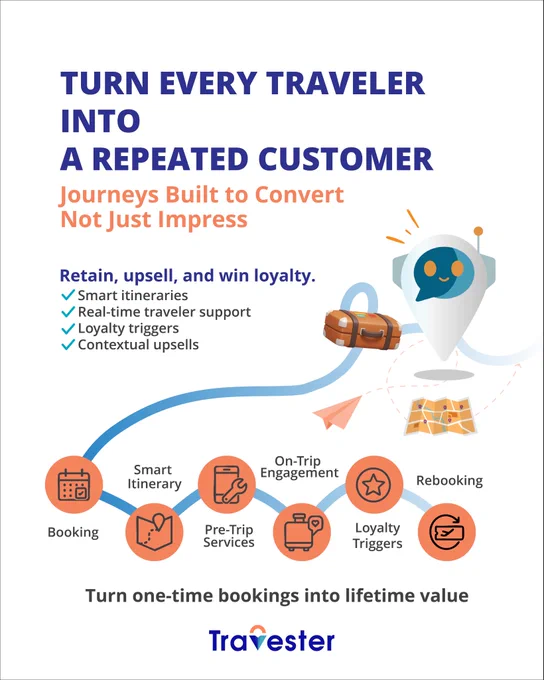 TURN EVERY TRAVELER INTO A REPEATED CUSTOMER

Journeys Built to Convert Not Just Impress

Retain, upsell, and win loyalty.
✓ Smart itineraries
✓ Real-time traveler support
✓ Loyalty triggers
✓ Contextual upsells

Booking
Smart Itinerary
Pre-Trip Services
On-Trip Engagement
Loyalty Triggers
Rebooking

Turn one-time bookings into lifetime value

Travester